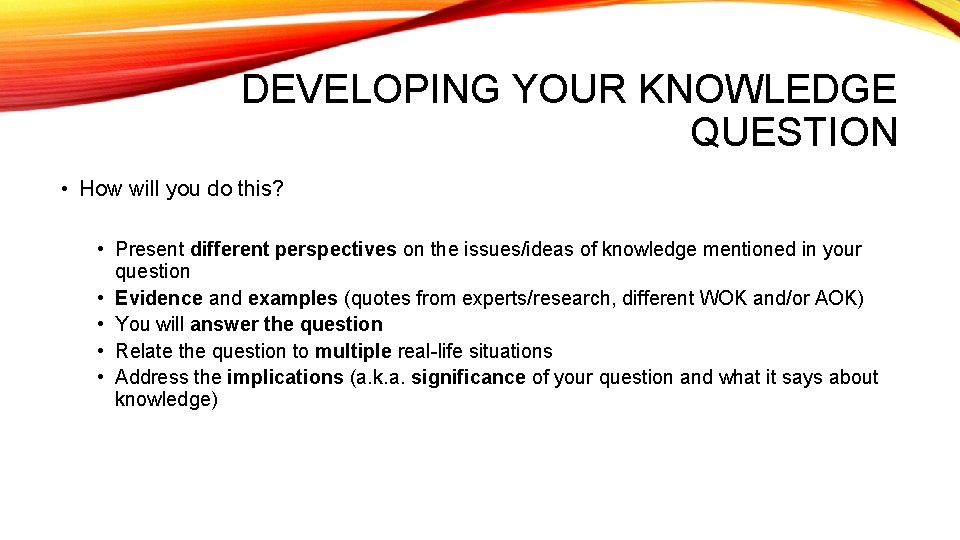 DEVELOPING YOUR KNOWLEDGE QUESTION

• How will you do this?

• Present different perspectives on the issues/ideas of knowledge mentioned in your question
• Evidence and examples (quotes from experts/research, different WOK and/or AOK)
• You will answer the question
• Relate the question to multiple real-life situations
• Address the implications (a.k.a. significance of your question and what it says about knowledge)